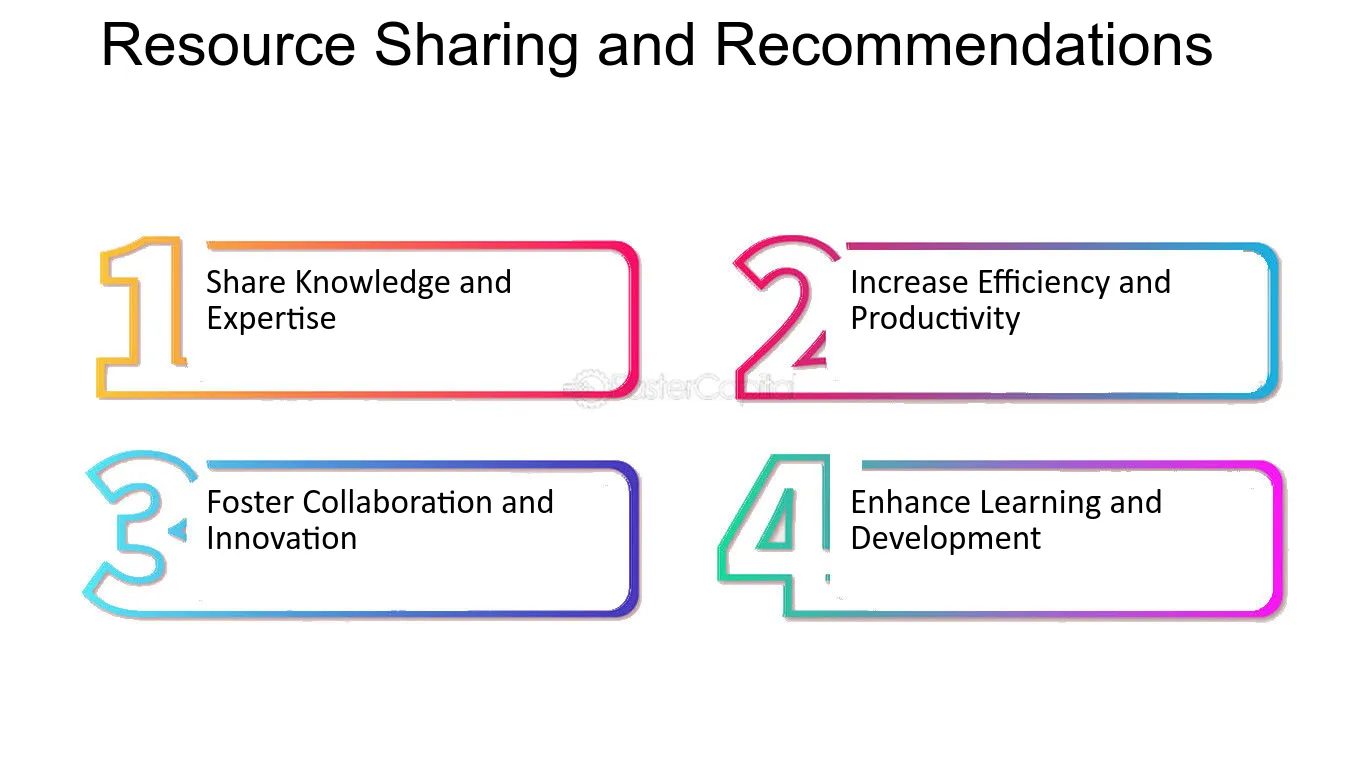 Resource Sharing and Recommendations

1 Share Knowledge and Expertise

2 Increase Efficiency and Productivity

3 Foster Collaboration and Innovation

4 Enhance Learning and Development

FasterCapital